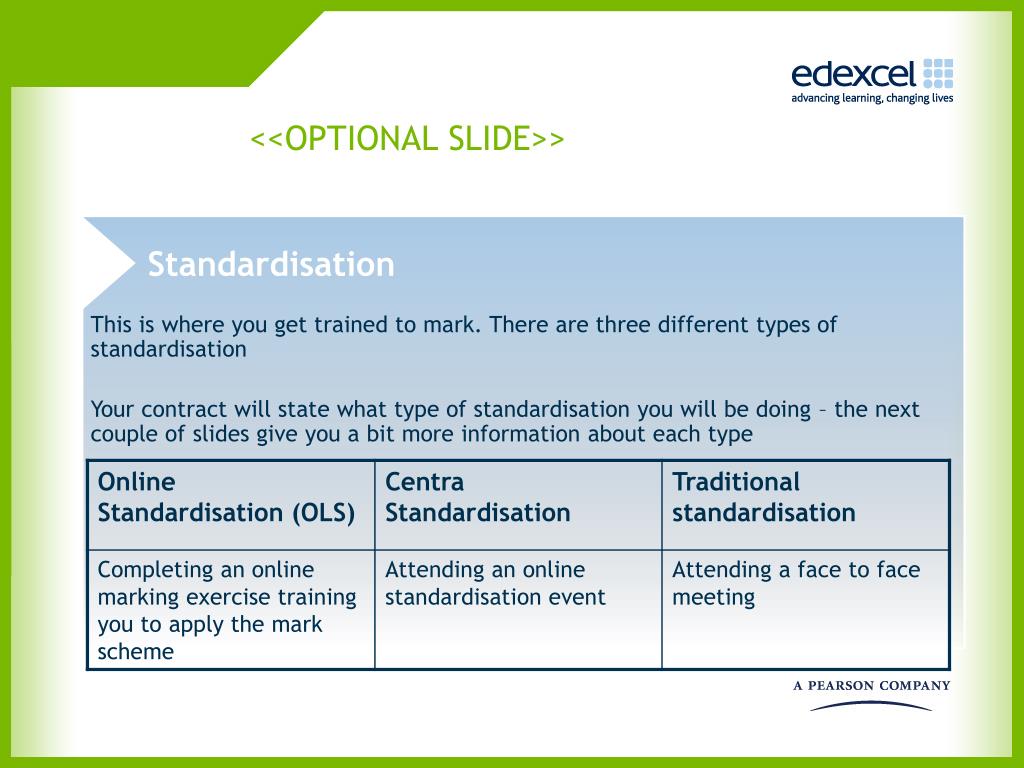 edexcel
advancing learning, changing lives

<<OPTIONAL SLIDE>>

Standardisation

This is where you get trained to mark. There are three different types of standardisation

Your contract will state what type of standardisation you will be doing – the next couple of slides give you a bit more information about each type

| Online Standardisation (OLS) | Centra Standardisation | Traditional standardisation |
|---|---|---|
| Completing an online marking exercise training you to apply the mark scheme | Attending an online standardisation event | Attending a face to face meeting |

A PEARSON COMPANY